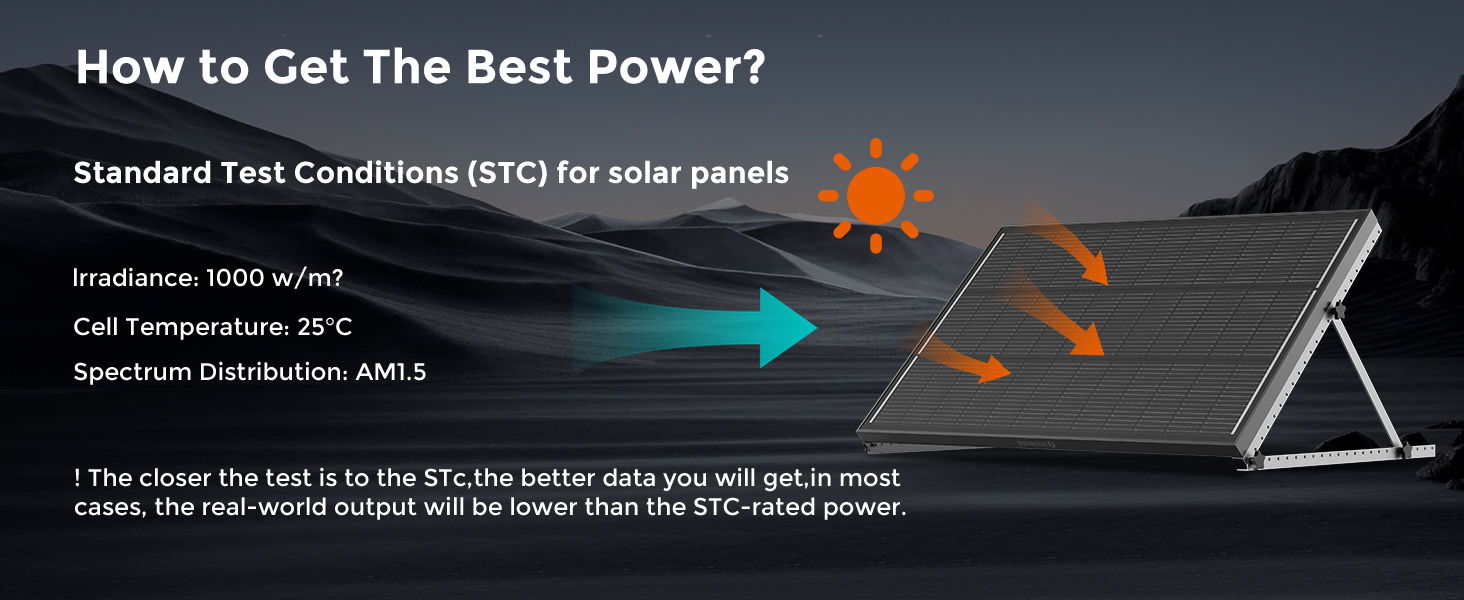 How to Get The Best Power?

Standard Test Conditions (STC) for solar panels

Irradiance: 1000 w/m?

Cell Temperature: 25°C

Spectrum Distribution: AM1.5

! The closer the test is to the STc,the better data you will get,in most cases, the real-world output will be lower than the STC-rated power.